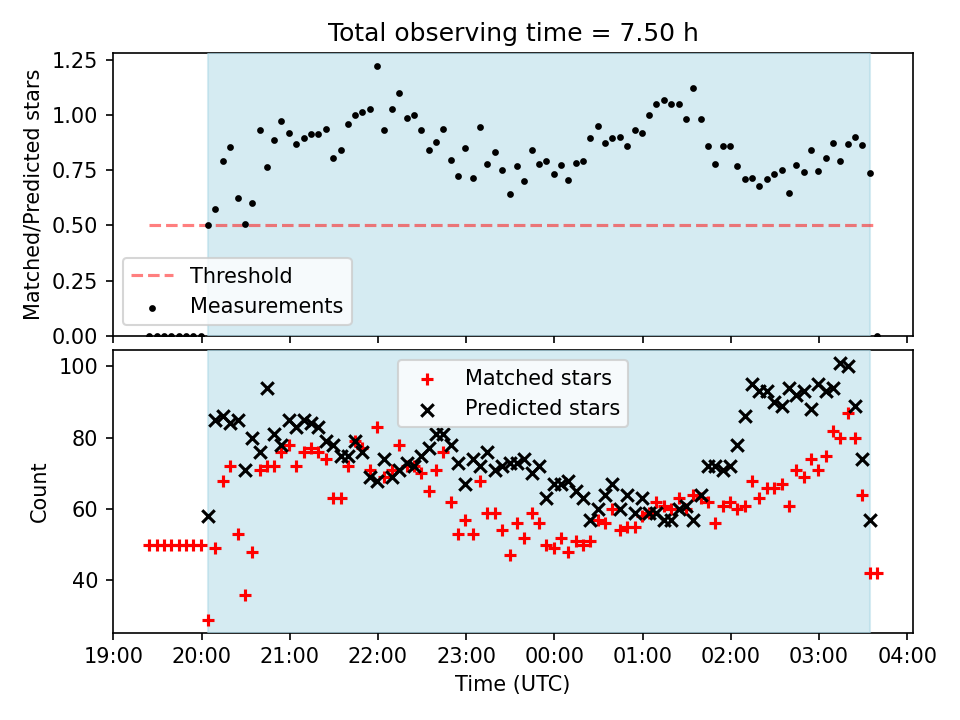 Total observing time = 7.50 h

Matched/Predicted stars

1.25
1.00
0.75
0.50
0.25
0.00

Threshold
Measurements

Count

100
80
60
40

Matched stars
Predicted stars

19:00 20:00 21:00 22:00 23:00 00:00 01:00 02:00 03:00 04:00

Time (UTC)